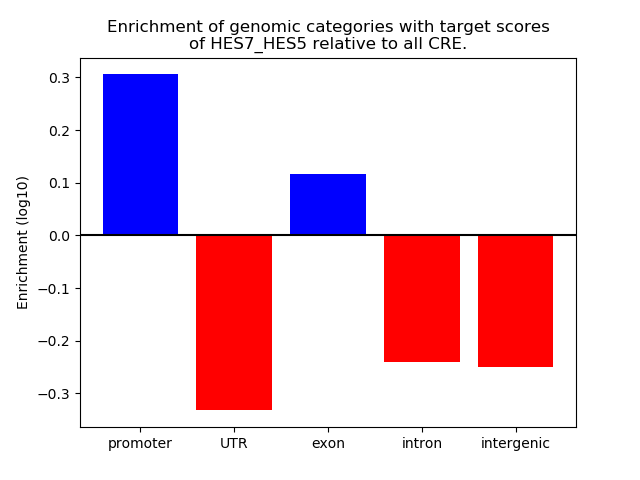 Enrichment of genomic categories with target scores of HES7_HES5 relative to all CRE.

Enrichment (log10)

0.3
0.2
0.1
0.0
−0.1
−0.2
−0.3

promoter
UTR
exon
intron
intergenic